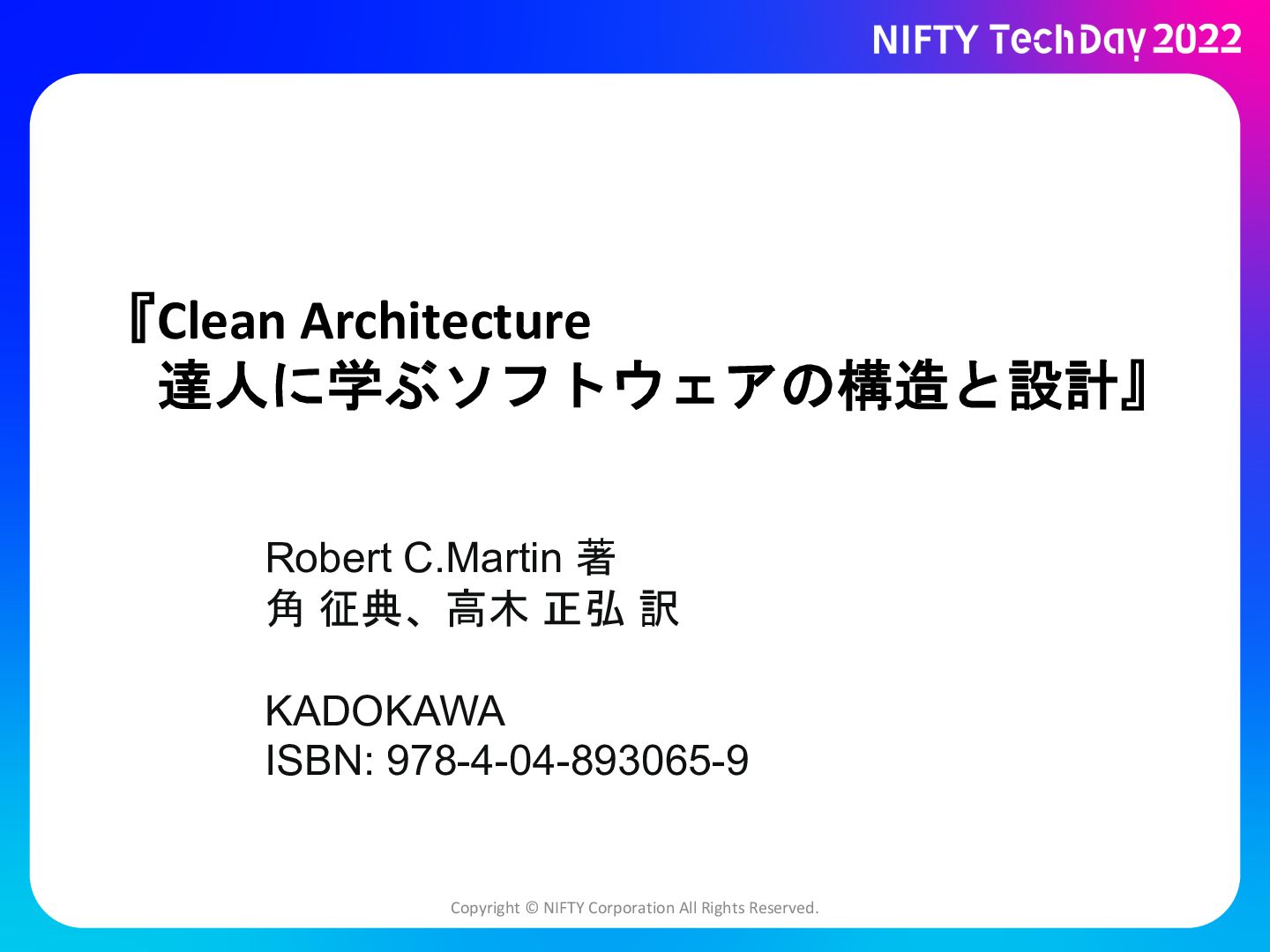 NIFTY TechDay 2022

『Clean Architecture
達人に学ぶソフトウェアの構造と設計』

Robert C.Martin 著
角 征典、高木 正弘 訳

KADOKAWA
ISBN: 978-4-04-893065-9

Copyright © NIFTY Corporation All Rights Reserved.